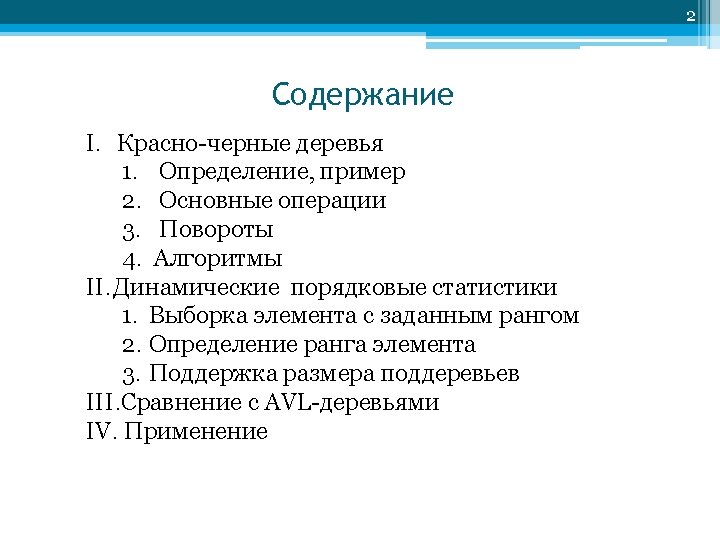 2

Содержание

I. Красно-черные деревья
1. Определение, пример
2. Основные операции
3. Повороты
4. Алгоритмы
II. Динамические порядковые статистики
1. Выборка элемента с заданным рангом
2. Определение ранга элемента
3. Поддержка размера поддеревьев
III. Сравнение с AVL-деревьями
IV. Применение